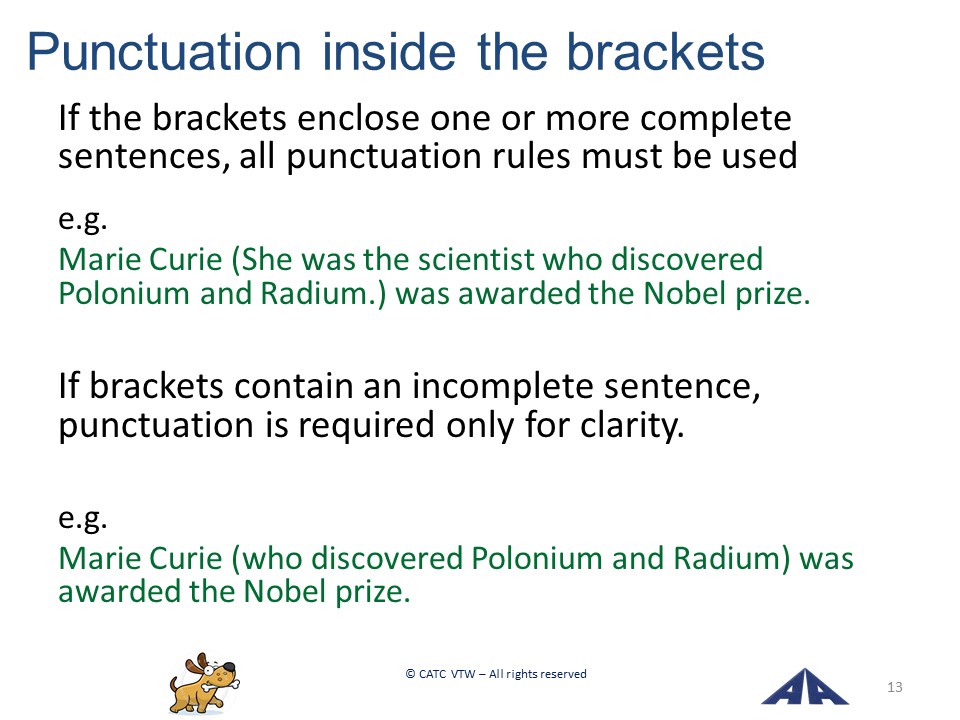 Punctuation inside the brackets

If the brackets enclose one or more complete sentences, all punctuation rules must be used

e.g.
Marie Curie (She was the scientist who discovered Polonium and Radium.) was awarded the Nobel prize.

If brackets contain an incomplete sentence, punctuation is required only for clarity.

e.g.
Marie Curie (who discovered Polonium and Radium) was awarded the Nobel prize.

© CATC VTW – All rights reserved

13